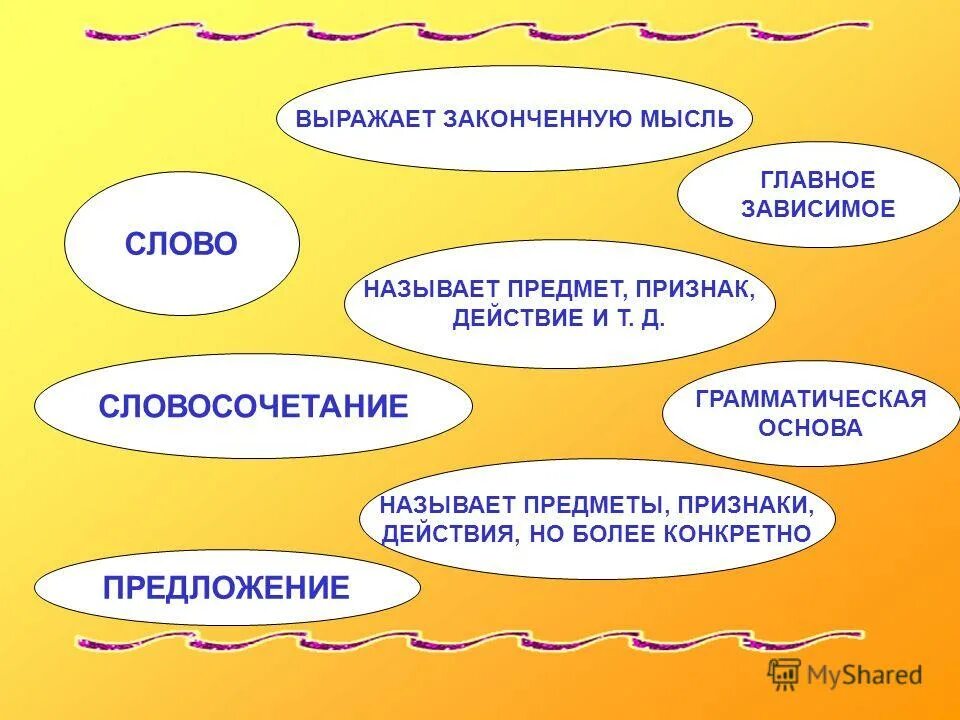 ВЫРАЖАЕТ ЗАКОНЧЕННУЮ МЫСЛЬ

ГЛАВНОЕ
ЗАВИСИМОЕ

СЛОВО

НАЗЫВАЕТ ПРЕДМЕТ, ПРИЗНАК, ДЕЙСТВИЕ И Т. Д.

СЛОВОСОЧЕТАНИЕ

ГРАММАТИЧЕСКАЯ ОСНОВА

НАЗЫВАЕТ ПРЕДМЕТЫ, ПРИЗНАКИ, ДЕЙСТВИЯ, НО БОЛЕЕ КОНКРЕТНО

ПРЕДЛОЖЕНИЕ

MyShared